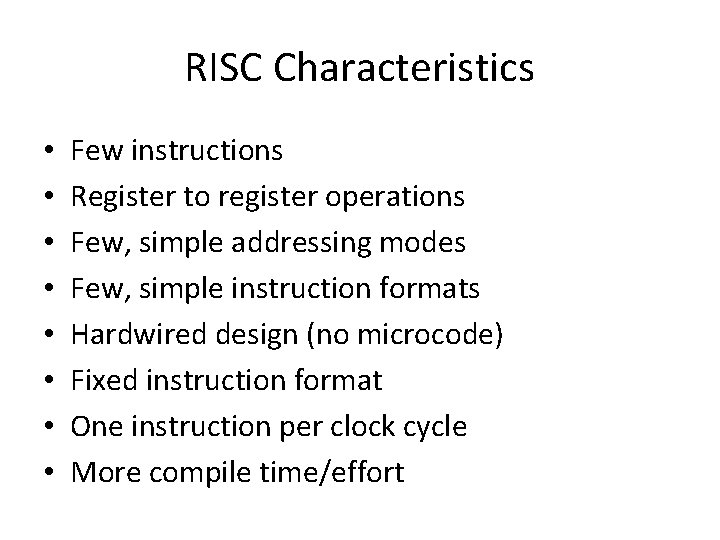 RISC Characteristics

• Few instructions
• Register to register operations
• Few, simple addressing modes
• Few, simple instruction formats
• Hardwired design (no microcode)
• Fixed instruction format
• One instruction per clock cycle
• More compile time/effort